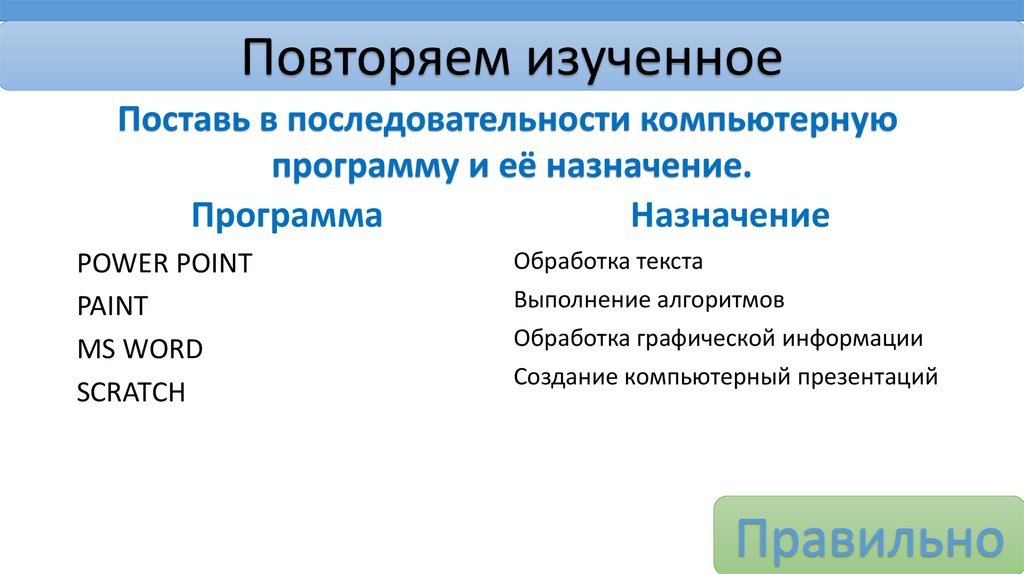 Повторяем изученное

Поставь в последовательности компьютерную программу и её назначение.

Программа

POWER POINT

PAINT

MS WORD

SCRATCH

Назначение

Обработка текста

Выполнение алгоритмов

Обработка графической информации

Создание компьютерный презентаций

Правильно